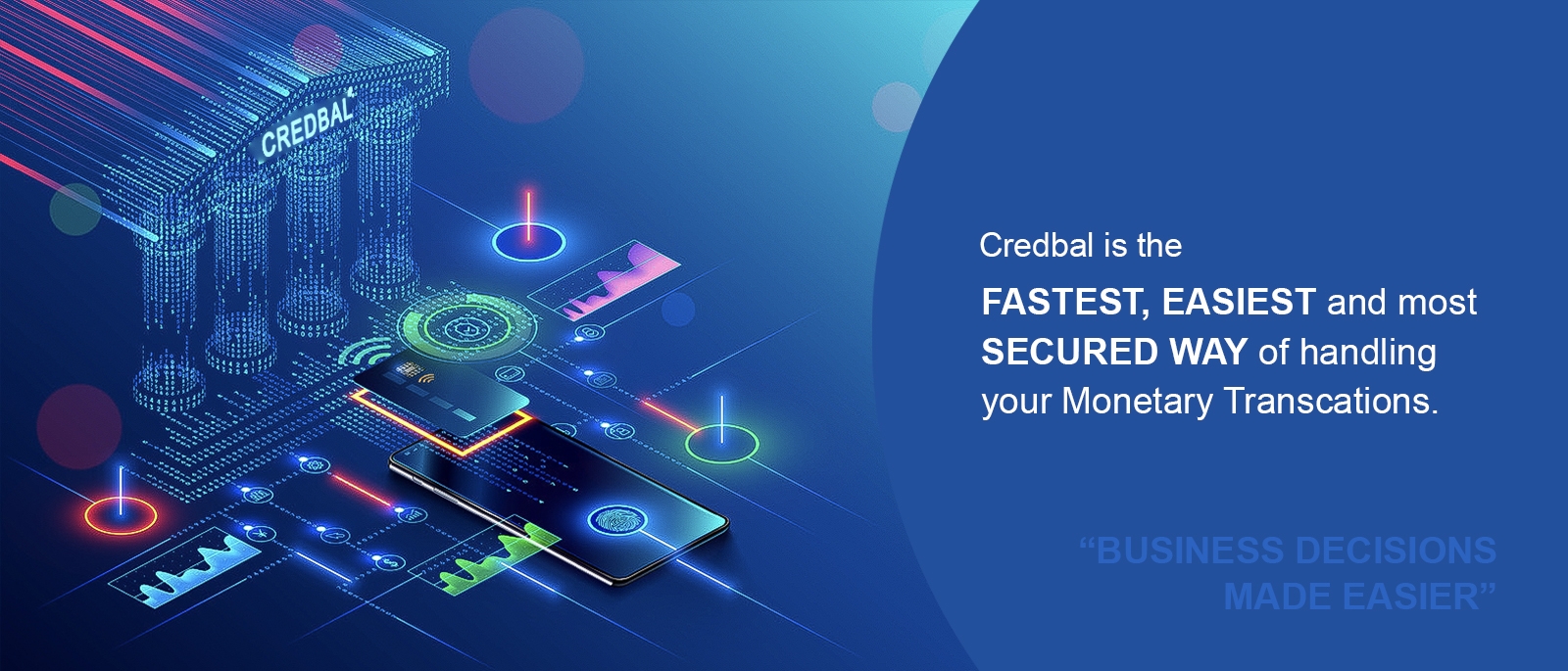 CREDBAL

Credbal is the

FASTEST, EASIEST and most SECURED WAY of handling your Monetary Transcations.

“BUSINESS DECISIONS MADE EASIER”